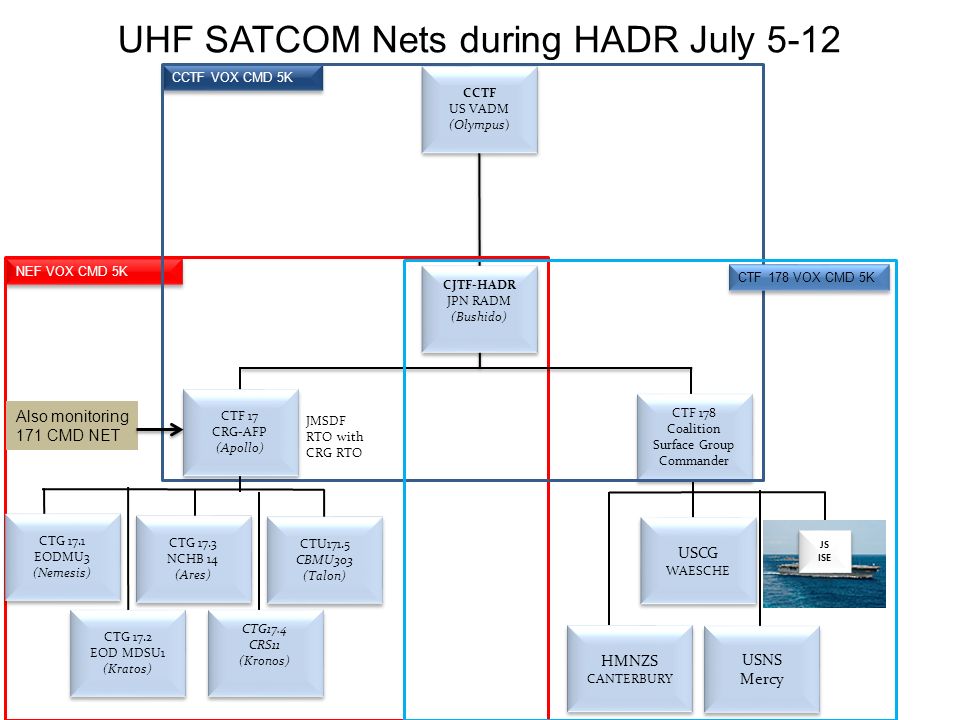 UHF SATCOM Nets during HADR July 5-12

CCTF VOX CMD 5K

CCTF
US VADM
(Olympus)

NEF VOX CMD 5K

CJTF-HADR
JPN RADM
(Bushido)

CTF 178 VOX CMD 5K

Also monitoring 171 CMD NET

CTF 17
CRG-AFP
(Apollo)

JMSDF RTO with CRG RTO

CTF 178
Coalition
Surface Group
Commander

CTG 17.1
EODMU3
(Nemesis)

CTG 17.3
NCHB 14
(Ares)

CTU171.5
CBMU303
(Talon)

CTG 17.2
EOD MDSU1
(Kratos)

CTG17.4
CRS11
(Kronos)

USCG
WAESCHE

JS
ISE

HMNZS
CANTERBURY

USNS
Mercy